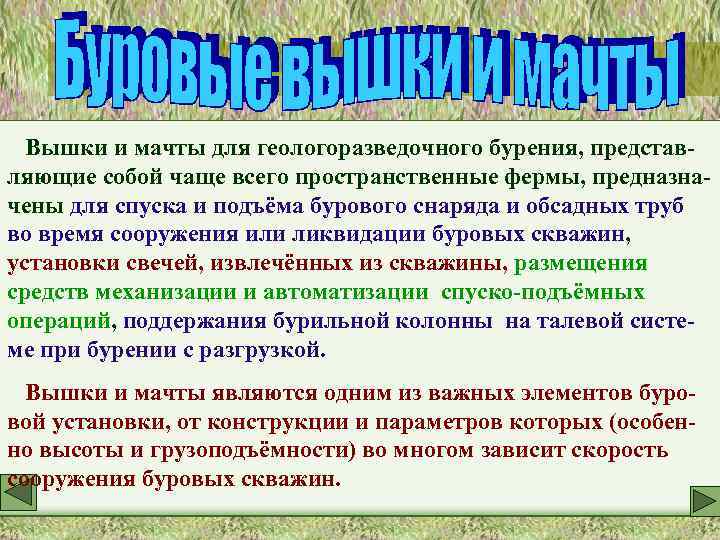 Буровые вышки и мачты

Вышки и мачты для геологоразведочного бурения, представляющие собой чаще всего пространственные фермы, предназначены для спуска и подъёма бурового снаряда и обсадных труб во время сооружения или ликвидации буровых скважин, установки свечей, извлечённых из скважины, размещения средств механизации и автоматизации спуско-подъёмных операций, поддержания бурильной колонны на талевой системе при бурении с разгрузкой.

Вышки и мачты являются одним из важных элементов буровой установки, от конструкции и параметров которых (особенно высоты и грузоподъёмности) во многом зависит скорость сооружения буровых скважин.